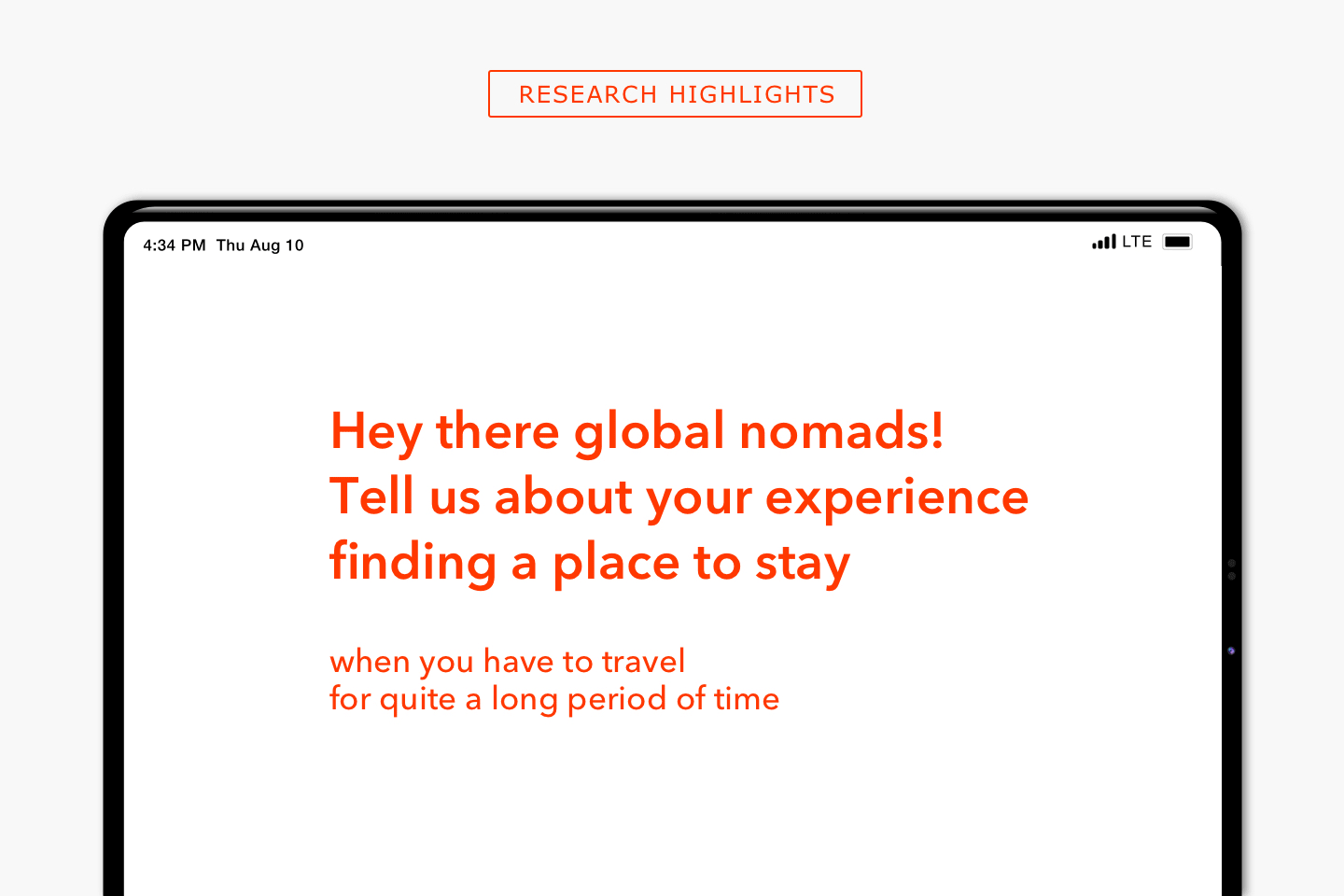 RESEARCH HIGHLIGHTS

4:34 PM Thu Aug 10

LTE

Hey there global nomads!
Tell us about your experience finding a place to stay

when you have to travel
for quite a long period of time